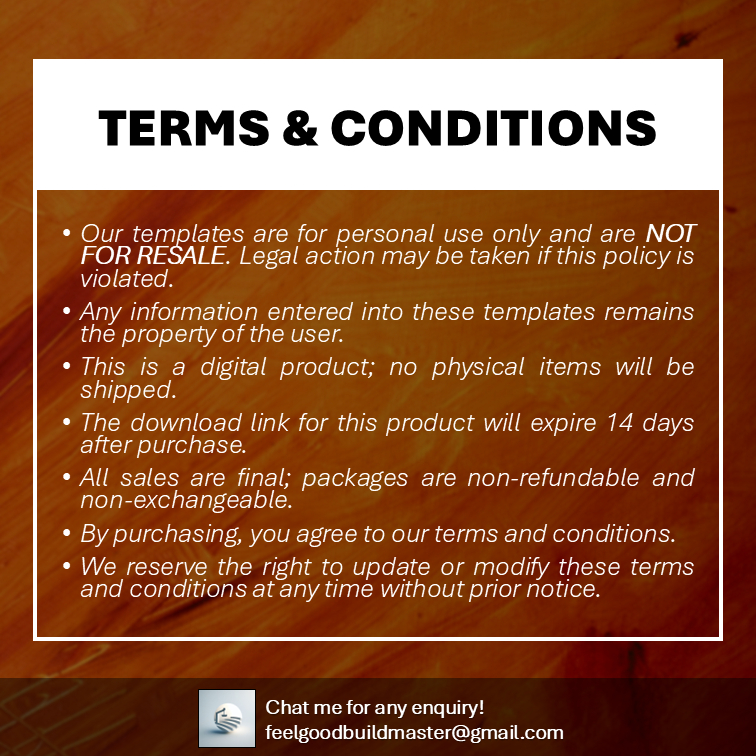 TERMS & CONDITIONS

• Our templates are for personal use only and are NOT FOR RESALE. Legal action may be taken if this policy is violated.

• Any information entered into these templates remains the property of the user.

• This is a digital product; no physical items will be shipped.

• The download link for this product will expire 14 days after purchase.

• All sales are final; packages are non-refundable and non-exchangeable.

• By purchasing, you agree to our terms and conditions.

• We reserve the right to update or modify these terms and conditions at any time without prior notice.

Chat me for any enquiry!
feelgoodbuildmaster@gmail.com